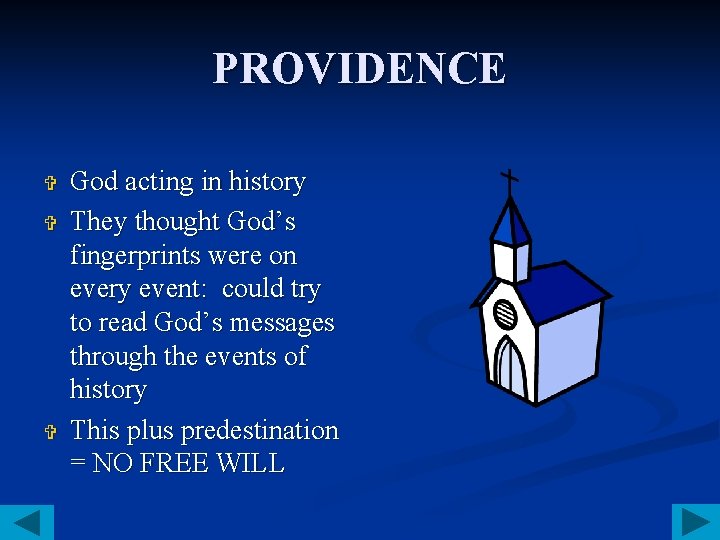 PROVIDENCE

God acting in history

They thought God’s fingerprints were on every event: could try to read God’s messages through the events of history

This plus predestination = NO FREE WILL